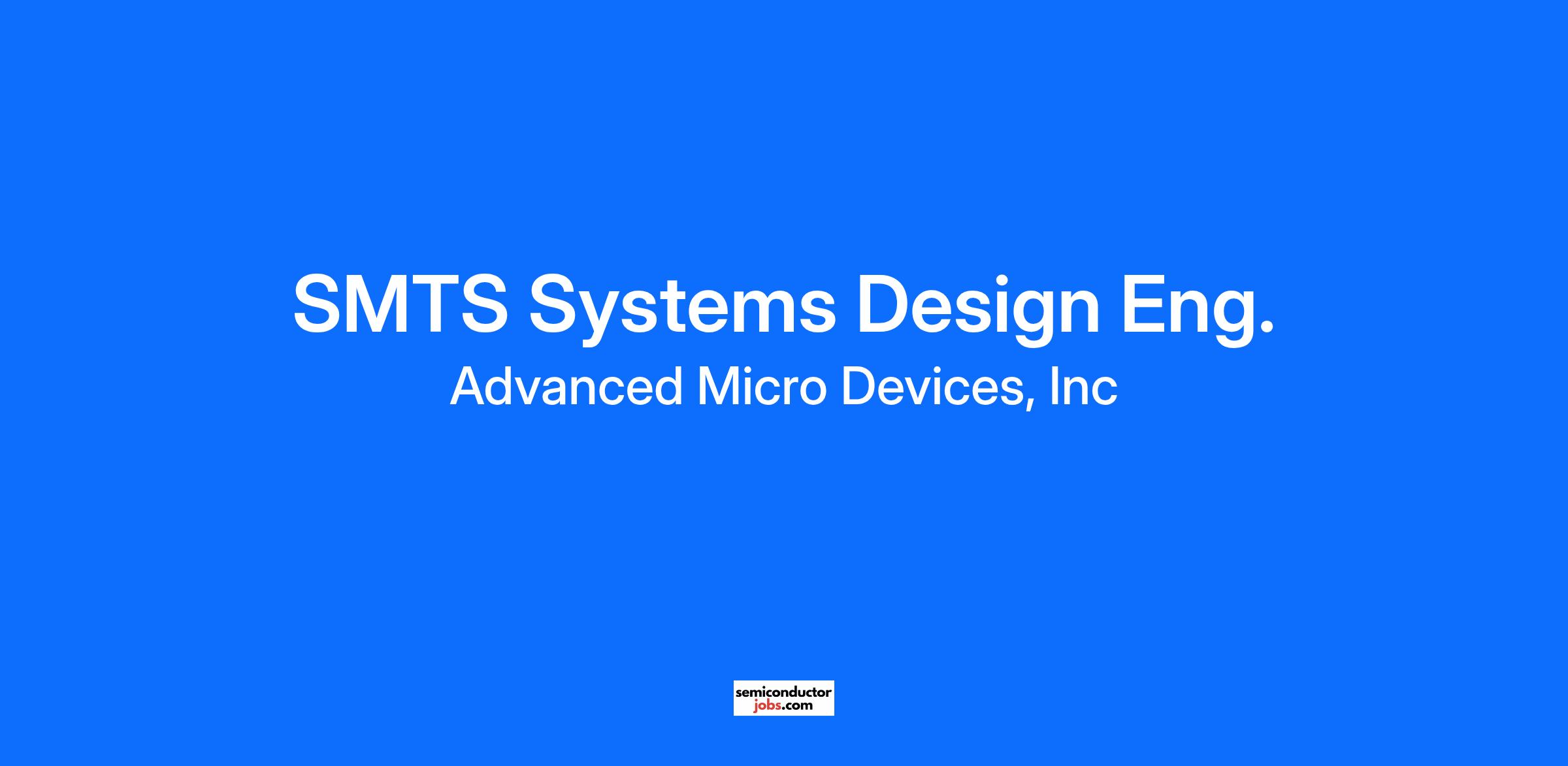 SMTS Systems Design Eng.

Advanced Micro Devices, Inc

semiconductor
jobs.com